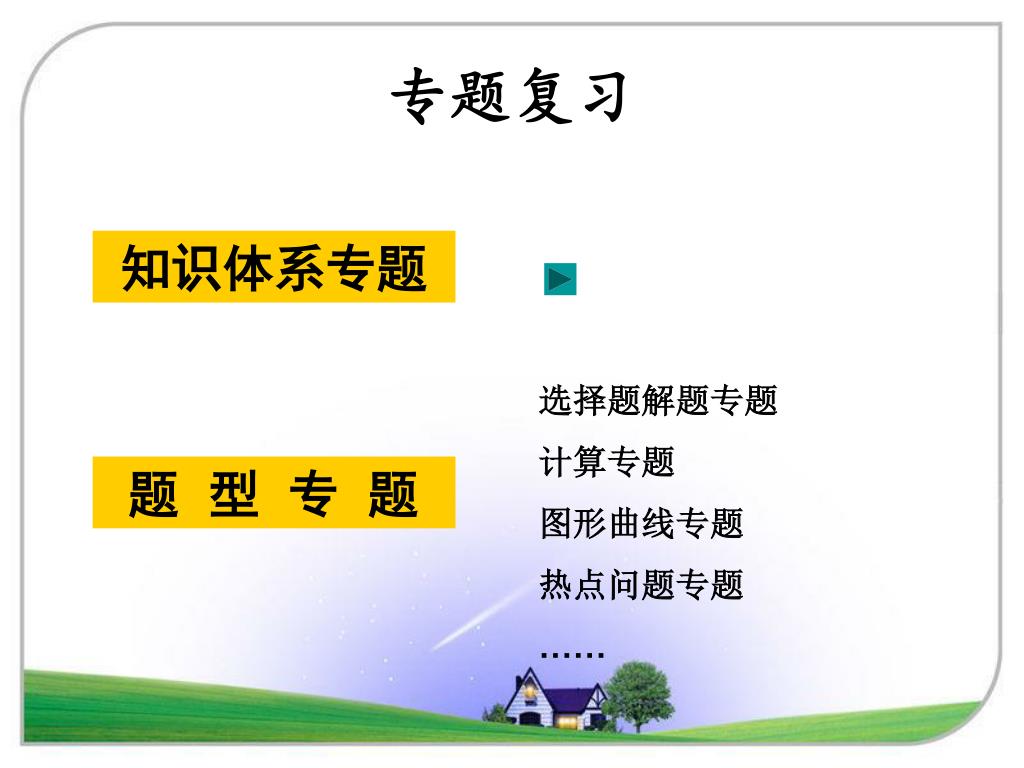 专题复习

知识体系专题

题 型 专 题

选择题解题专题

计算专题

图形曲线专题

热点问题专题

……